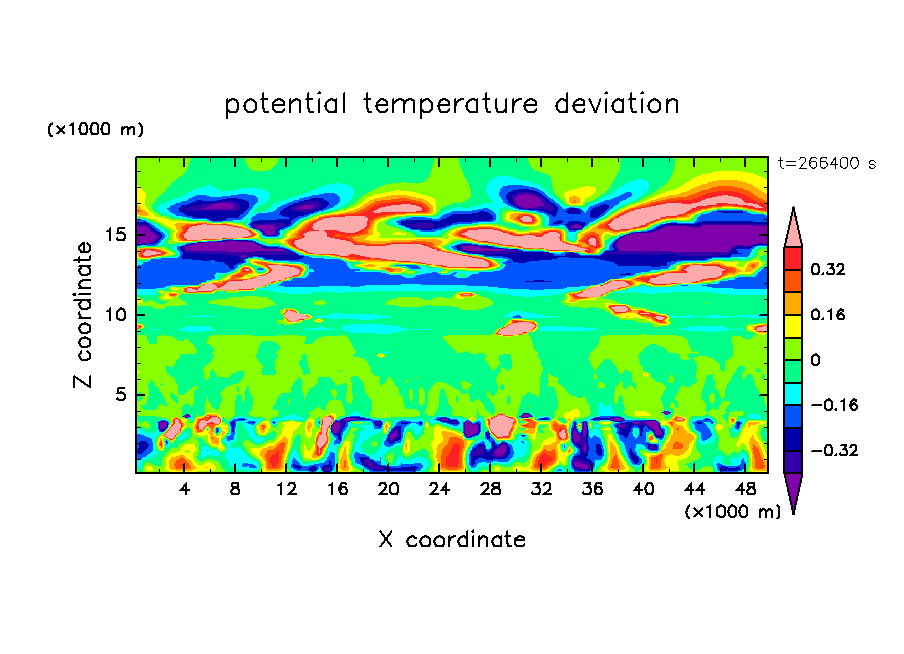 potential temperature deviation

(×1000 m)

t=266400 s

Z coordinate

15
10
5

0.32
0.16
0
−0.16
−0.32

4 8 12 16 20 24 28 32 36 40 44 48

(×1000 m)

X coordinate